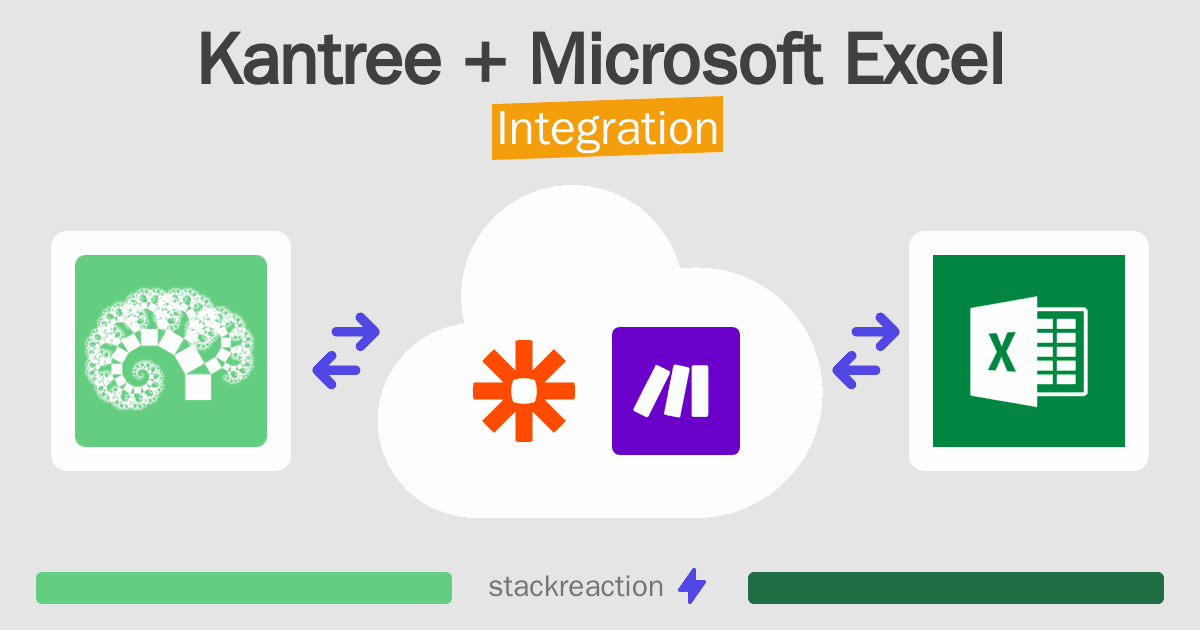 Kantree + Microsoft Excel
Integration

X

stackreaction